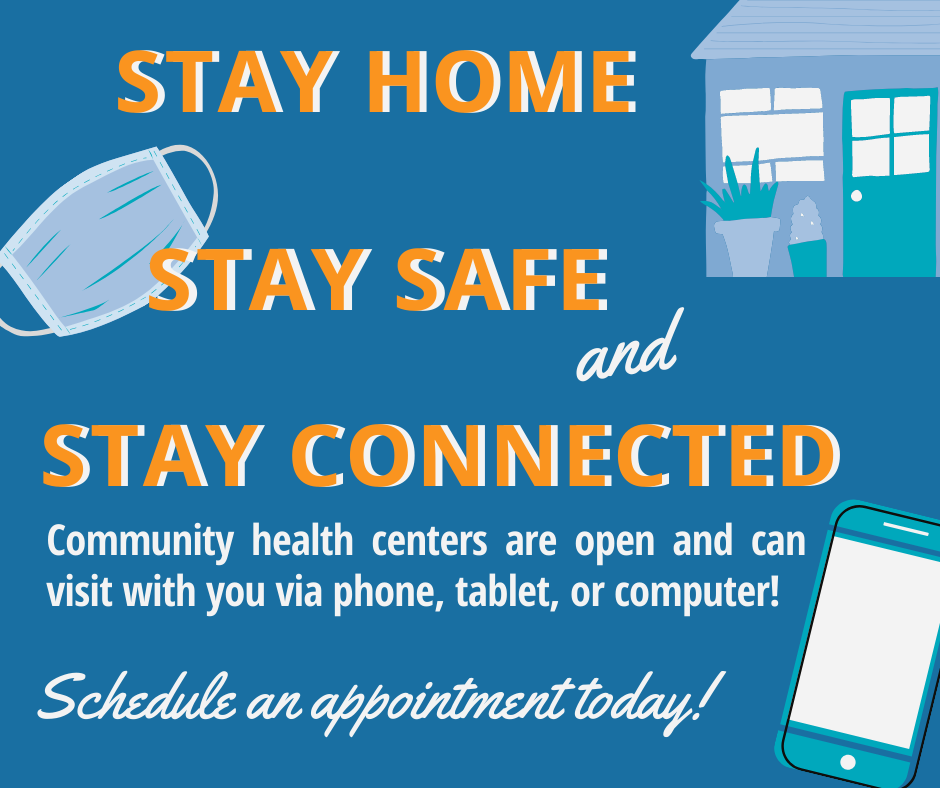 STAY HOME

STAY SAFE

and

STAY CONNECTED

Community health centers are open and can visit with you via phone, tablet, or computer!

Schedule an appointment today!